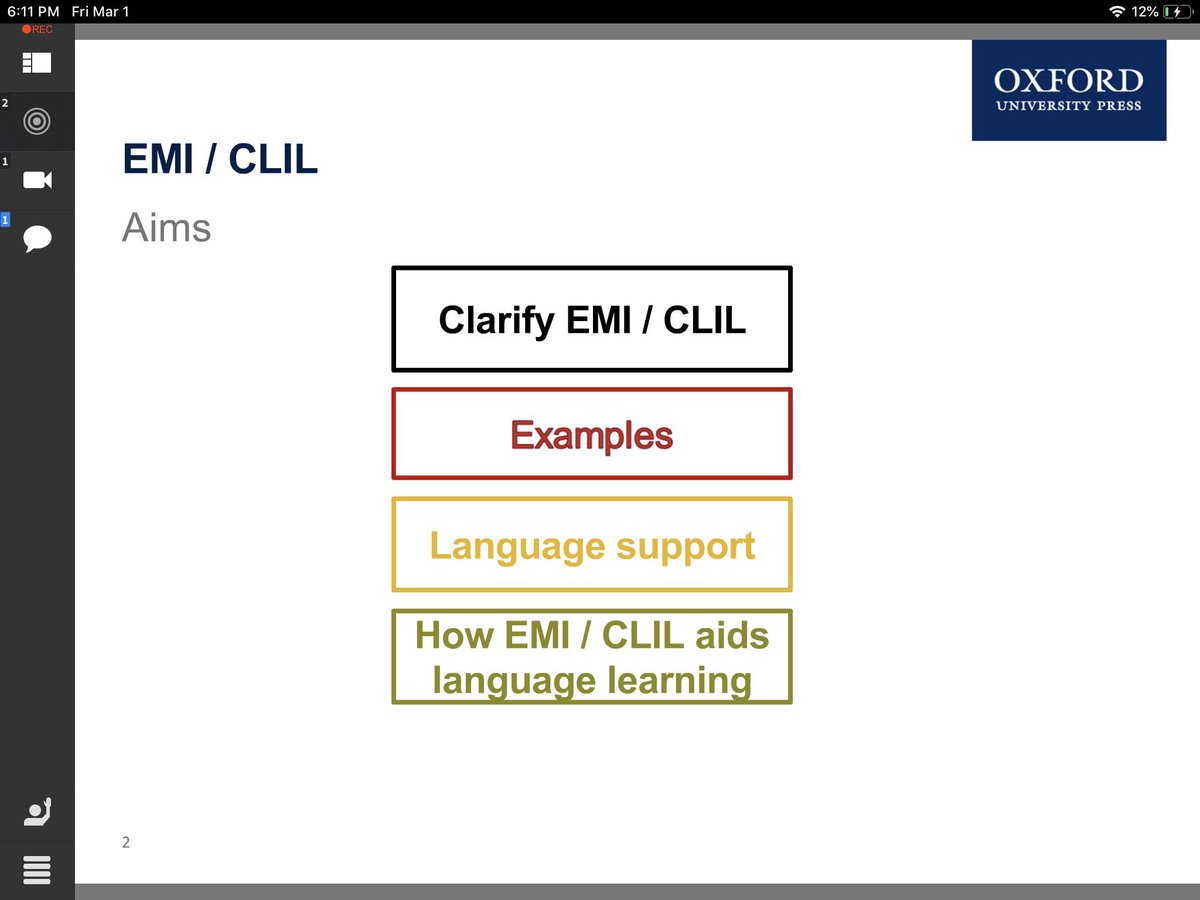 6:11 PM Fri Mar 1

12%

REC

2

1

1

OXFORD
UNIVERSITY PRESS

EMI / CLIL

Aims

Clarify EMI / CLIL

Examples

Language support

How EMI / CLIL aids language learning

2